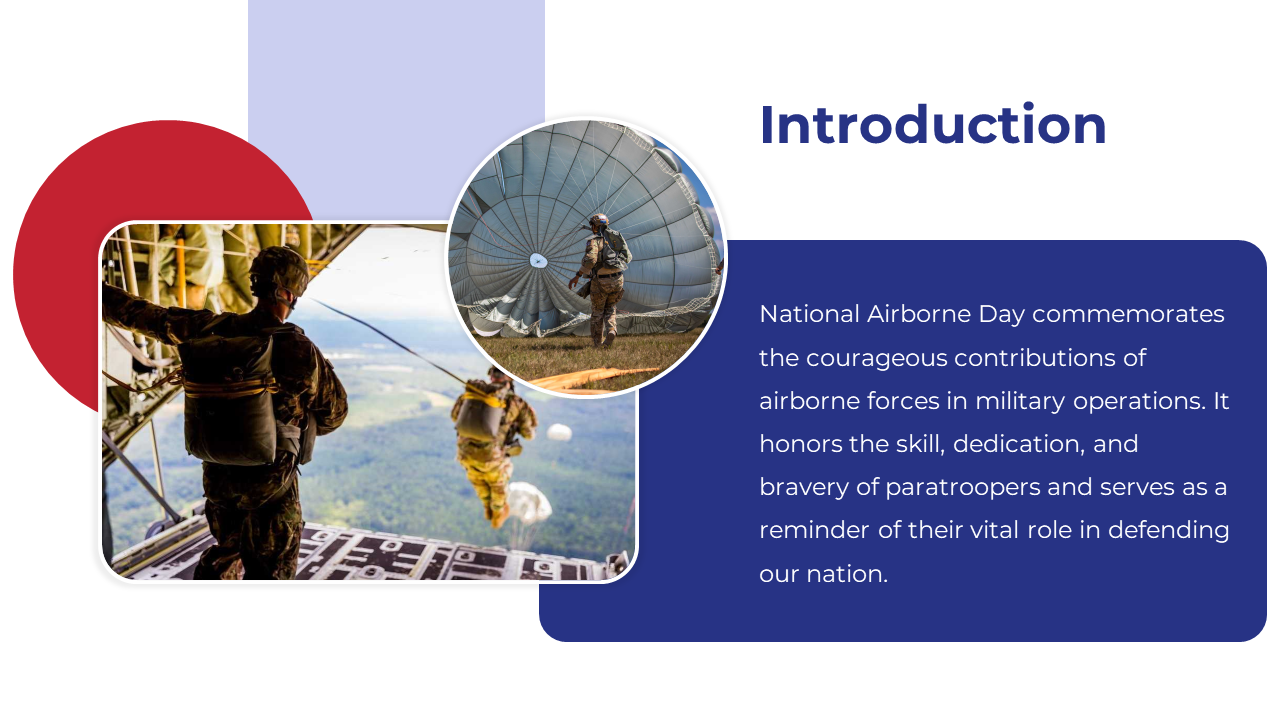 Introduction

National Airborne Day commemorates the courageous contributions of airborne forces in military operations. It honors the skill, dedication, and bravery of paratroopers and serves as a reminder of their vital role in defending our nation.